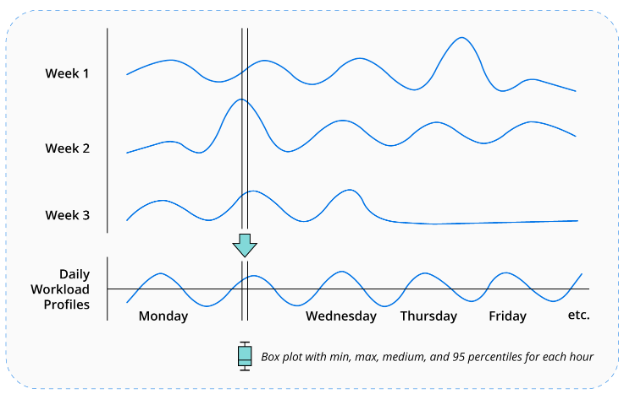 Week 1

Week 2

Week 3

Daily Workload Profiles

Monday

Wednesday

Thursday

Friday

etc.

Box plot with min, max, medium, and 95 percentiles for each hour